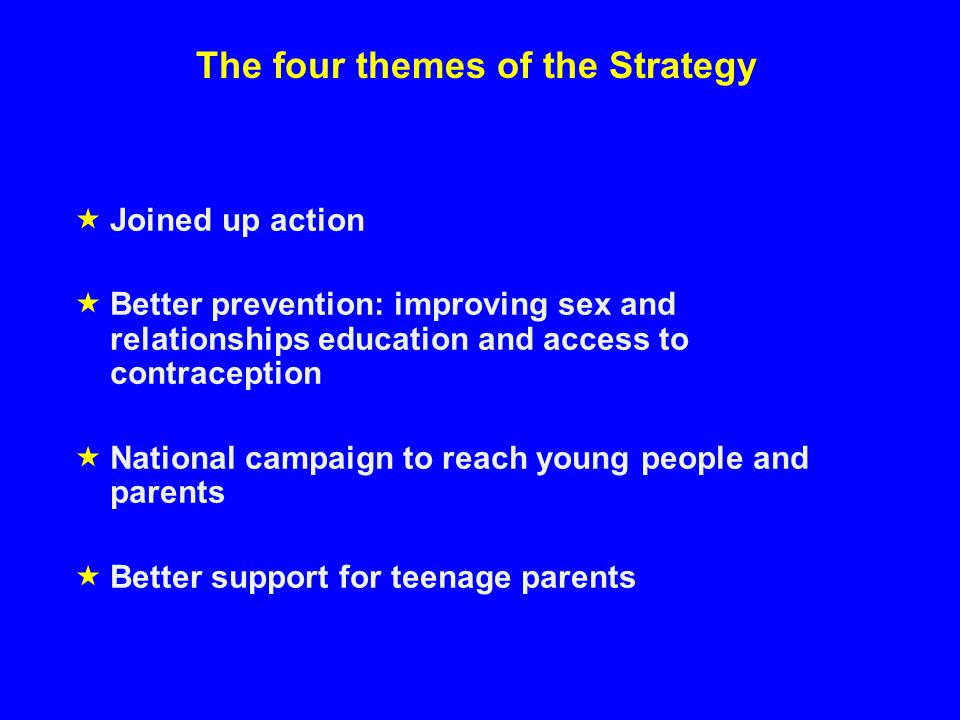 The four themes of the Strategy

★ Joined up action

★ Better prevention: improving sex and relationships education and access to contraception

★ National campaign to reach young people and parents

★ Better support for teenage parents